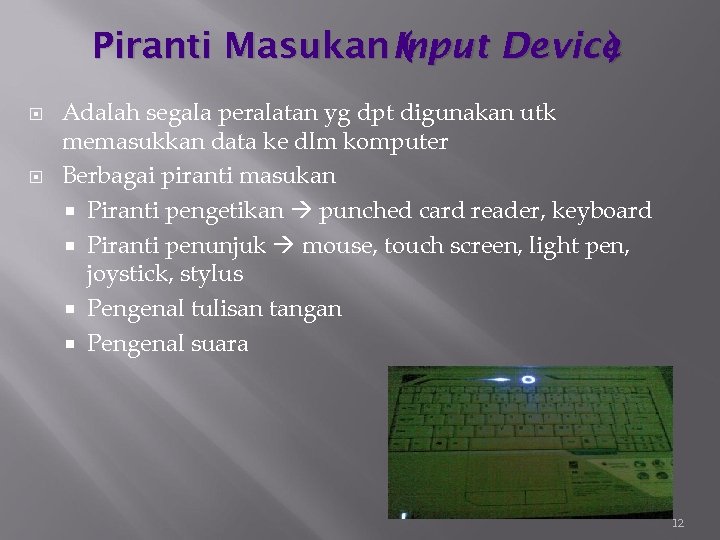 Piranti Masukan (Input Device)

Adalah segala peralatan yg dpt digunakan utk memasukkan data ke dlm komputer

Berbagai piranti masukan

Piranti pengetikan → punched card reader, keyboard

Piranti penunjuk → mouse, touch screen, light pen, joystick, stylus

Pengenal tulisan tangan

Pengenal suara

12